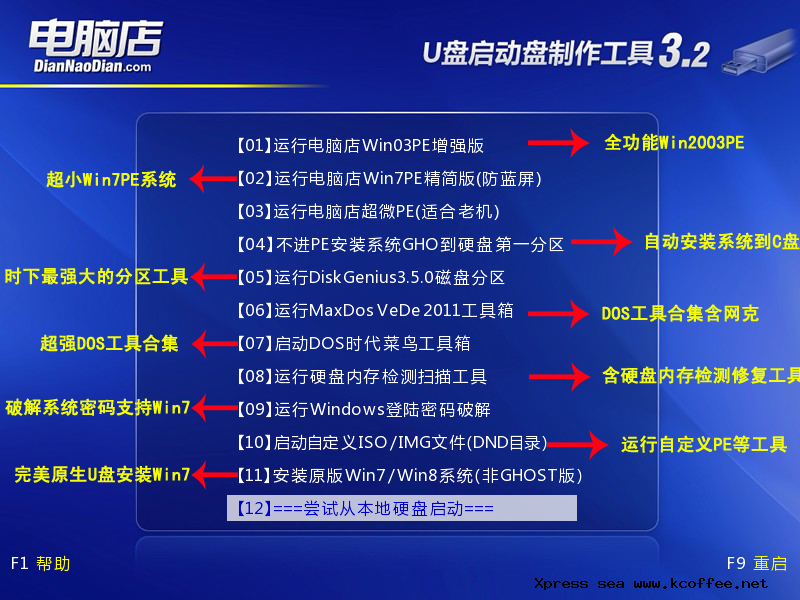 电脑店
DianNaoDian.com

U盘启动盘制作工具 3.2

【01】运行电脑店Win03PE增强版
全功能Win2003PE

超小Win7PE系统
【02】运行电脑店Win7PE精简版(防蓝屏)

【03】运行电脑店超微PE(适合老机)

【04】不进PE安装系统GHO到硬盘第一分区
自动安装系统到C盘

时下最强大的分区工具
【05】运行DiskGenius3.5.0磁盘分区

【06】运行MaxDos VeDe 2011工具箱
DOS工具合集含网克

超强DOS工具合集
【07】启动DOS时代菜鸟工具箱

【08】运行硬盘内存检测扫描工具
含硬盘内存检测修复工具

破解系统密码支持Win7
【09】运行Windows登陆密码破解

【10】启动自定义ISO/IMG文件(DND目录)
运行自定义PE等工具

完美原生U盘安装Win7
【11】安装原版Win7/Win8系统(非GHOST版)

【12】===尝试从本地硬盘启动===

F1 帮助

F9 重启

Xpress sea www.kcoffee.net